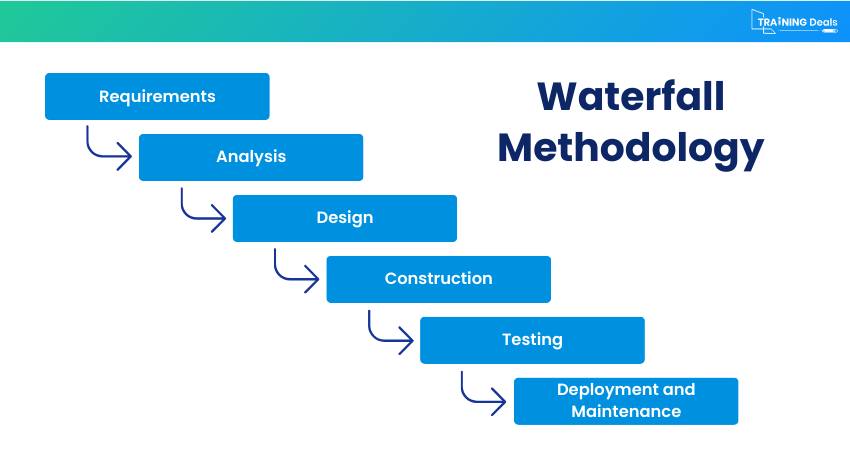 TRAINING Deals

Waterfall Methodology

Requirements

Analysis

Design

Construction

Testing

Deployment and Maintenance